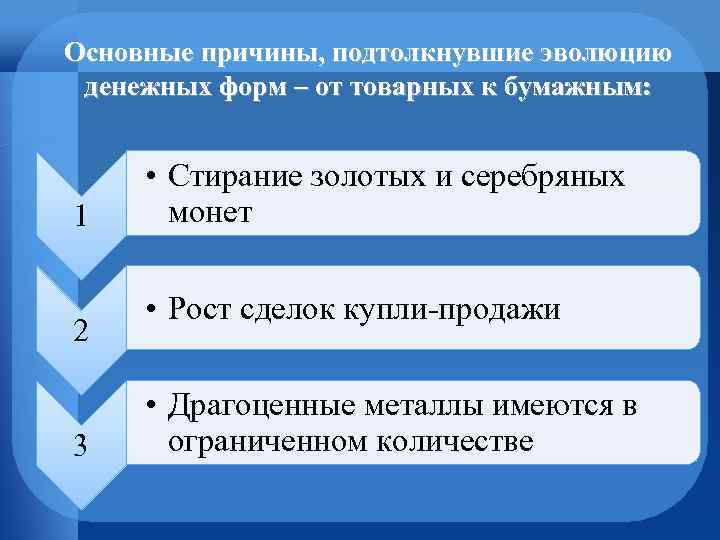 Основные причины, подтолкнувшие эволюцию денежных форм – от товарных к бумажным:

1

• Стирание золотых и серебряных монет

2

• Рост сделок купли-продажи

3

• Драгоценные металлы имеются в ограниченном количестве